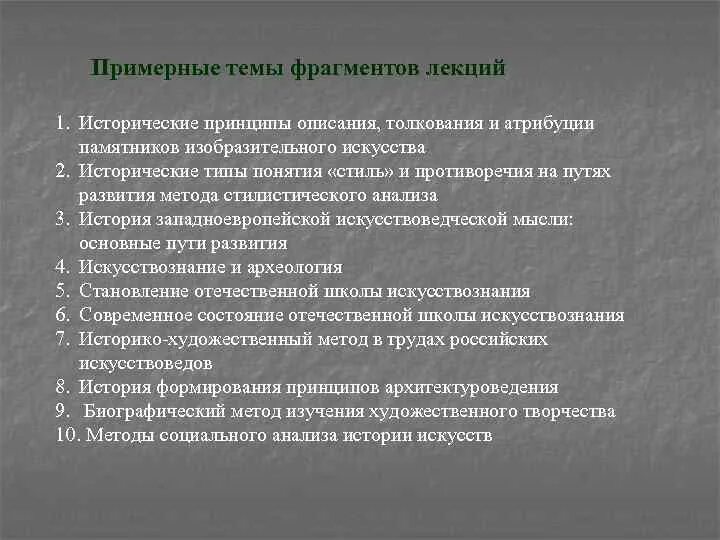 Примерные темы фрагментов лекций

1. Исторические принципы описания, толкования и атрибуции памятников изобразительного искусства
2. Исторические типы понятия «стиль» и противоречия на путях развития метода стилистического анализа
3. История западноевропейской искусствоведческой мысли: основные пути развития
4. Искусствознание и археология
5. Становление отечественной школы искусствознания
6. Современное состояние отечественной школы искусствознания
7. Историко-художественный метод в трудах российских искусствоведов
8. История формирования принципов архитектуроведения
9. Биографический метод изучения художественного творчества
10. Методы социального анализа истории искусств